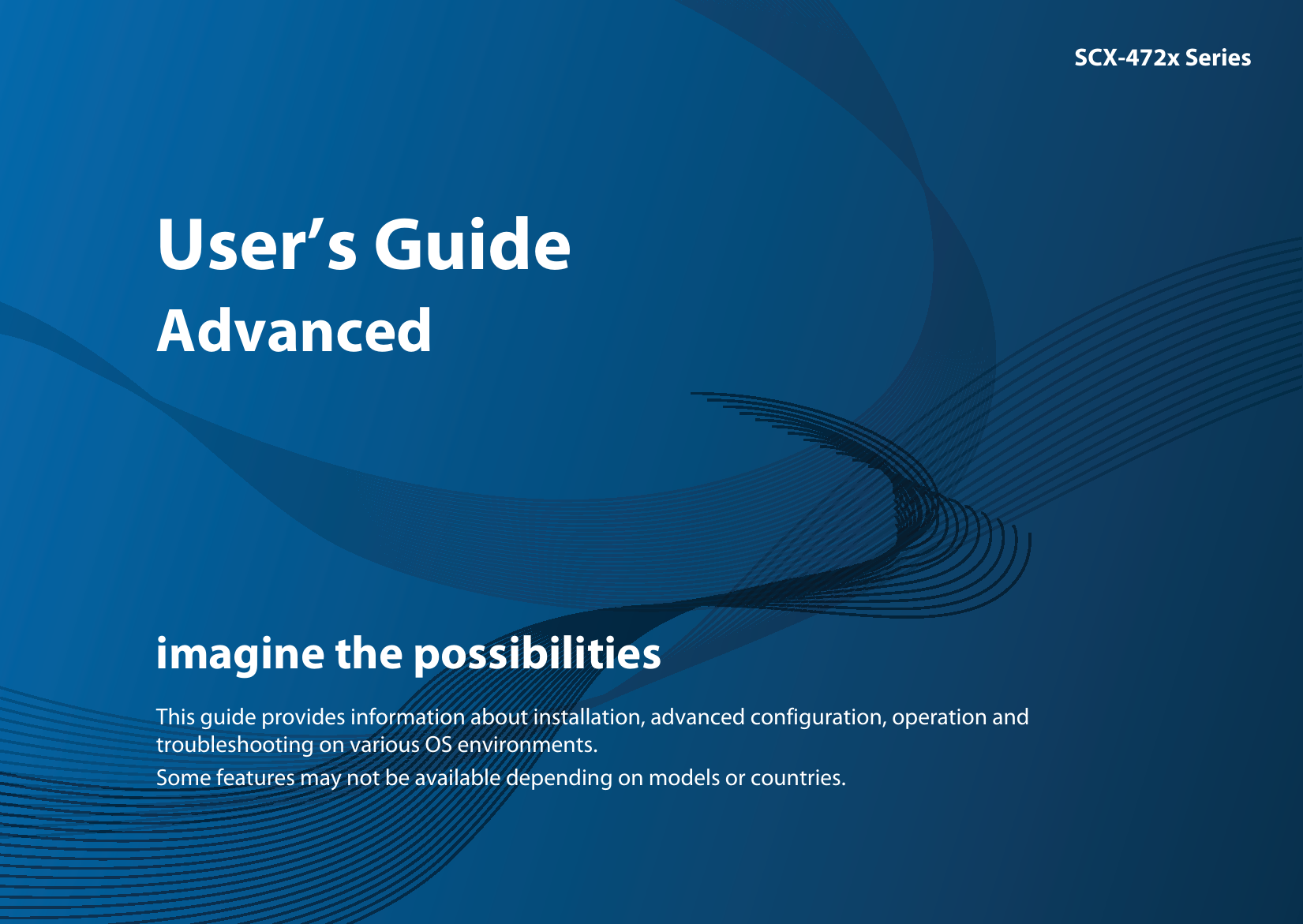 SCX-472x Series

User’s Guide
Advanced

imagine the possibilities

This guide provides information about installation, advanced configuration, operation and troubleshooting on various OS environments.

Some features may not be available depending on models or countries.